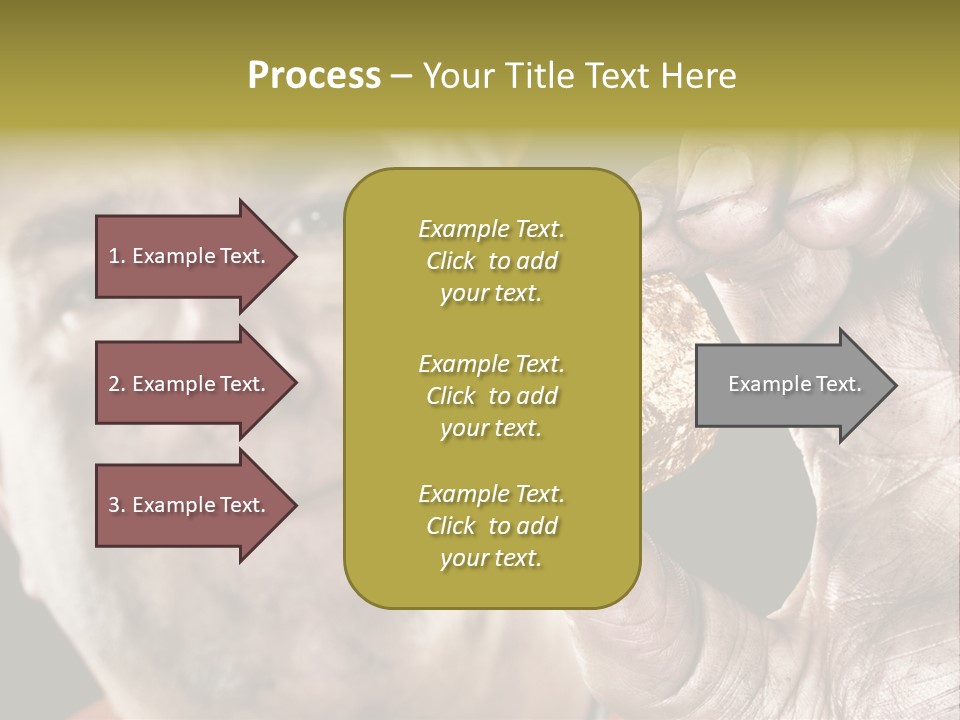 Process – Your Title Text Here

1. Example Text.

2. Example Text.

3. Example Text.

Example Text. Click to add your text.

Example Text. Click to add your text.

Example Text. Click to add your text.

Example Text.